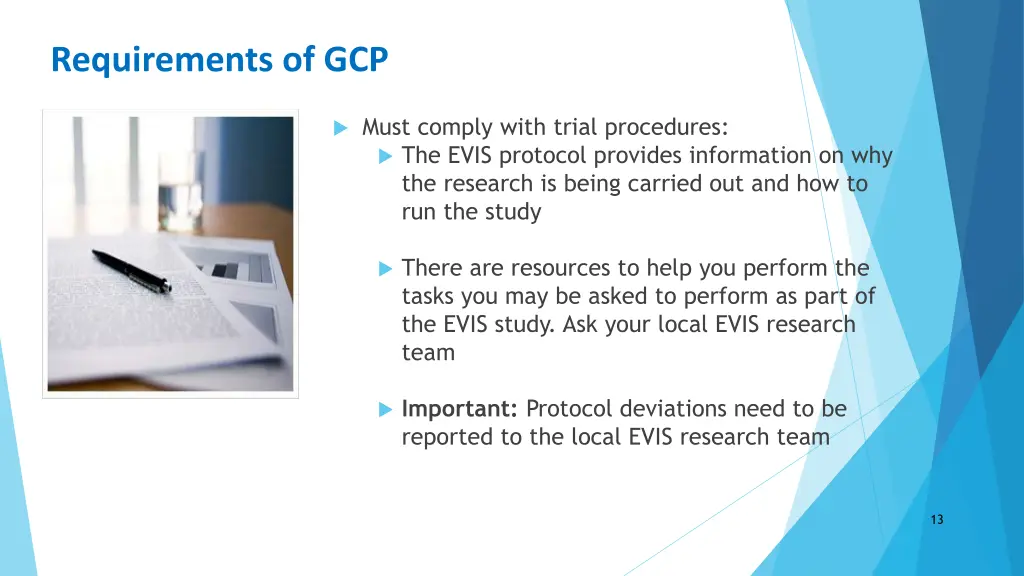 Requirements of GCP

Must comply with trial procedures:

The EVIS protocol provides information on why the research is being carried out and how to run the study

There are resources to help you perform the tasks you may be asked to perform as part of the EVIS study. Ask your local EVIS research team

Important: Protocol deviations need to be reported to the local EVIS research team

13